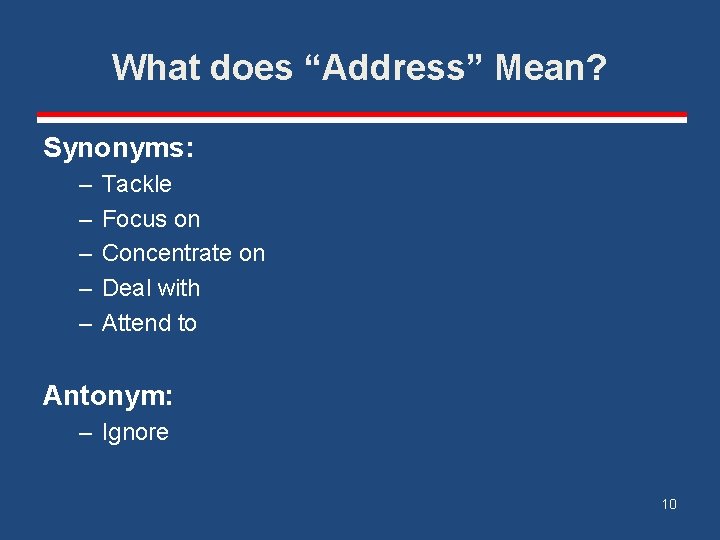 What does “Address” Mean?

Synonyms:
– Tackle
– Focus on
– Concentrate on
– Deal with
– Attend to

Antonym:
– Ignore

10